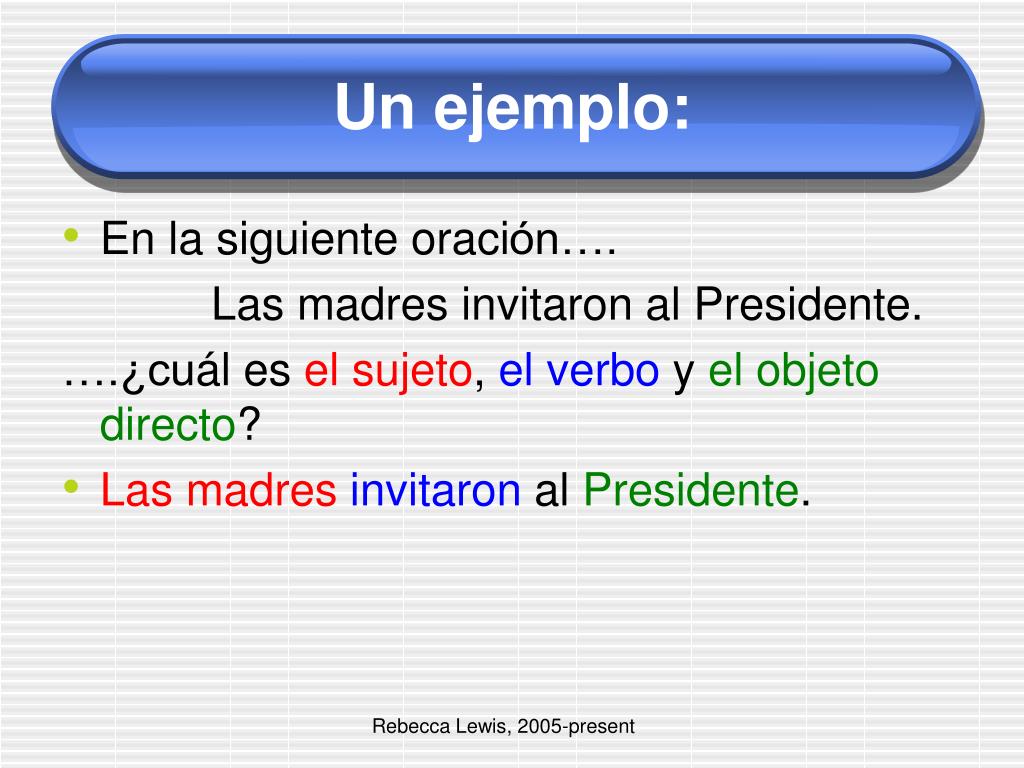 Un ejemplo:

• En la siguiente oración….

Las madres invitaron al Presidente.

….¿cuál es el sujeto, el verbo y el objeto directo?

• Las madres invitaron al Presidente.

Rebecca Lewis, 2005-present